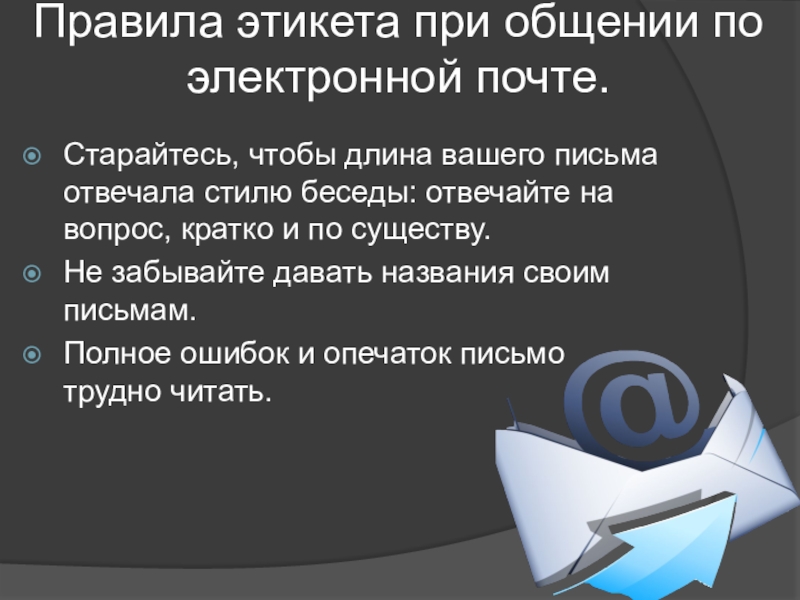 Правила этикета при общении по электронной почте.

Старайтесь, чтобы длина вашего письма отвечала стилю беседы: отвечайте на вопрос, кратко и по существу.

Не забывайте давать названия своим письмам.

Полное ошибок и опечаток письмо трудно читать.

@